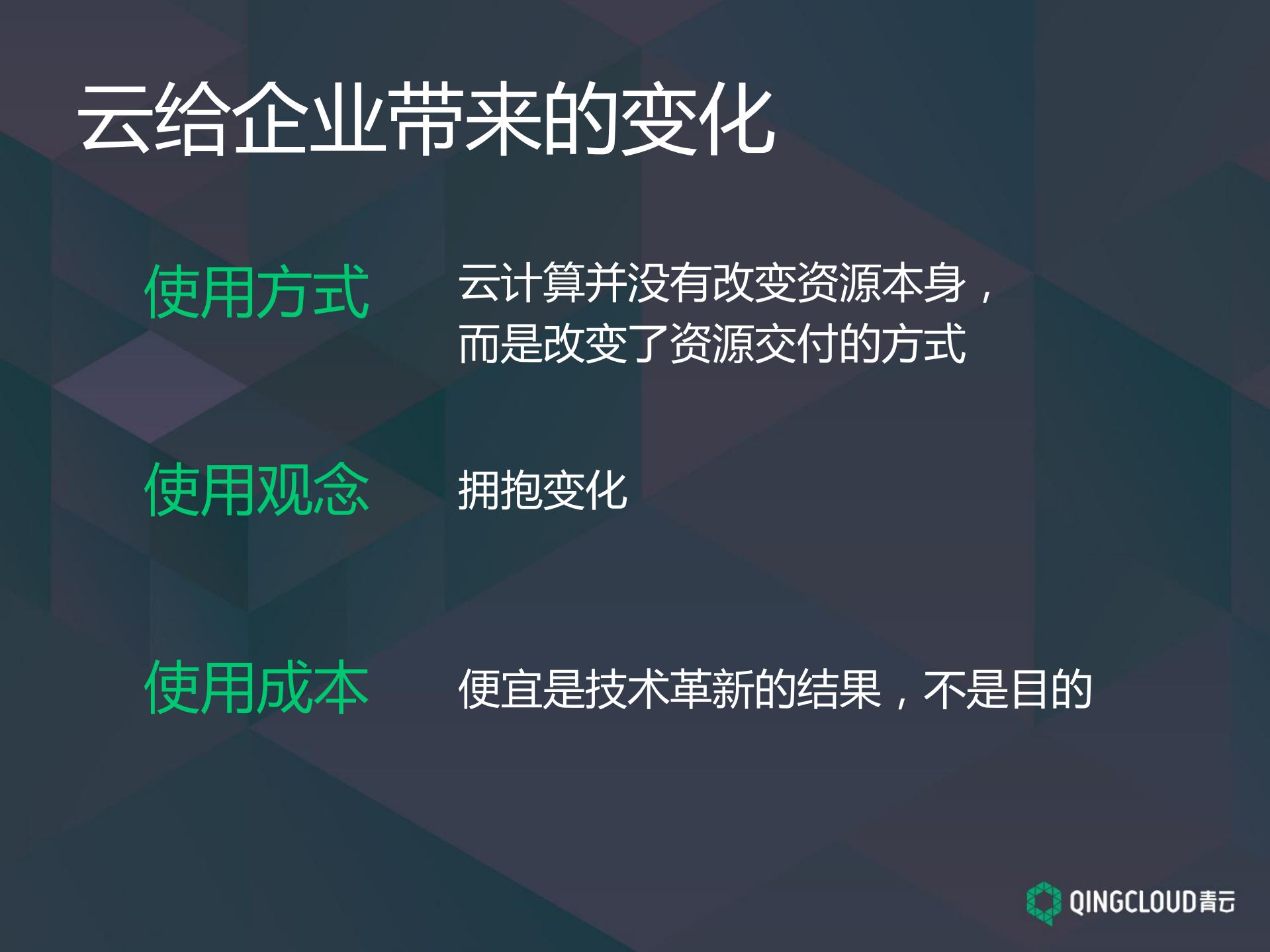 云给企业带来的变化

使用方式

云计算并没有改变资源本身，而是改变了资源交付的方式

使用观念

拥抱变化

使用成本

便宜是技术革新的结果，不是目的

QINGCLOUD青云